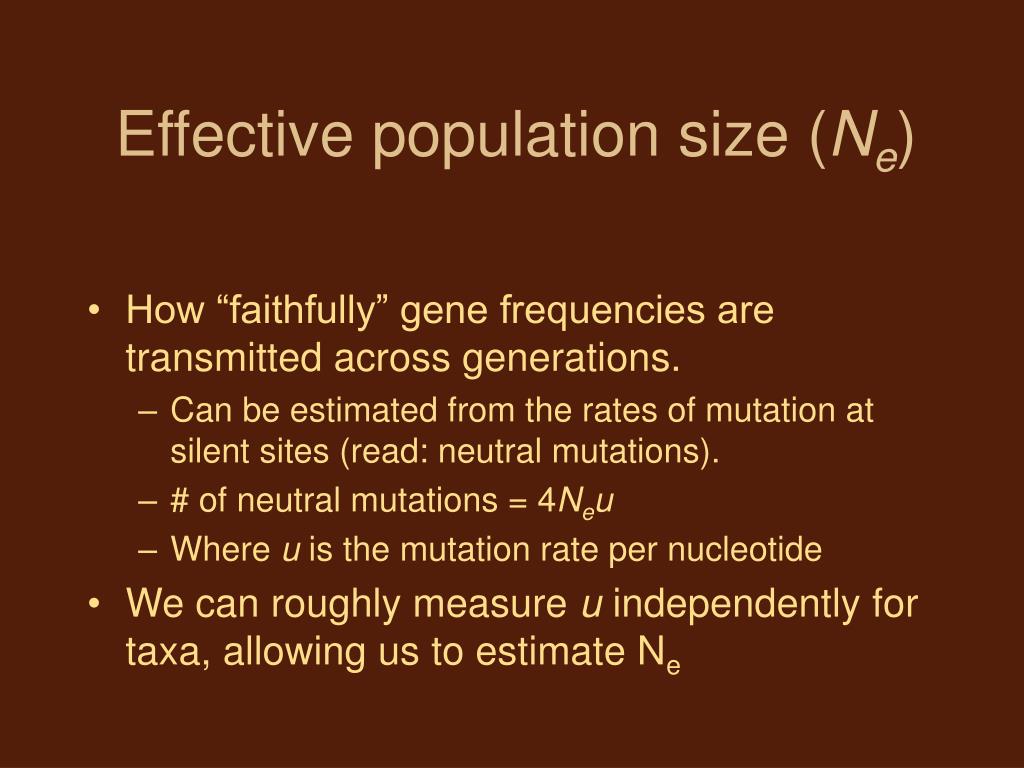 Effective population size ($N_e$)

• How “faithfully” gene frequencies are transmitted across generations.
– Can be estimated from the rates of mutation at silent sites (read: neutral mutations).
– # of neutral mutations = $4N_eu$
– Where $u$ is the mutation rate per nucleotide

• We can roughly measure $u$ independently for taxa, allowing us to estimate $N_e$